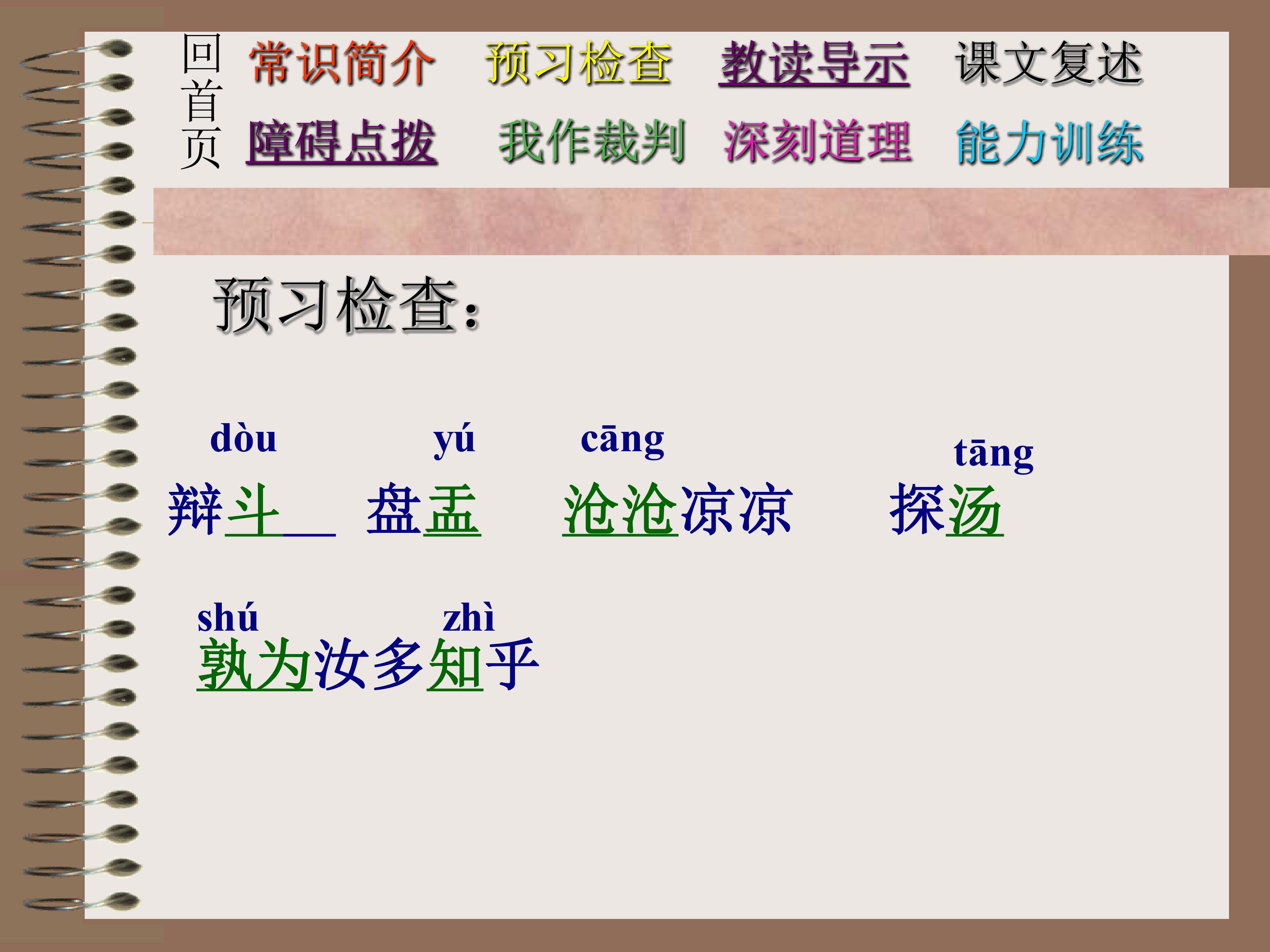 回首页 常识简介 预习检查 教读导示 课文复述
障碍点拨 我作裁判 深刻道理 能力训练

预习检查：

dòu yú cāng tāng
辩斗 盘盂 沧沧凉凉 探汤

shú zhì
孰为汝多知乎